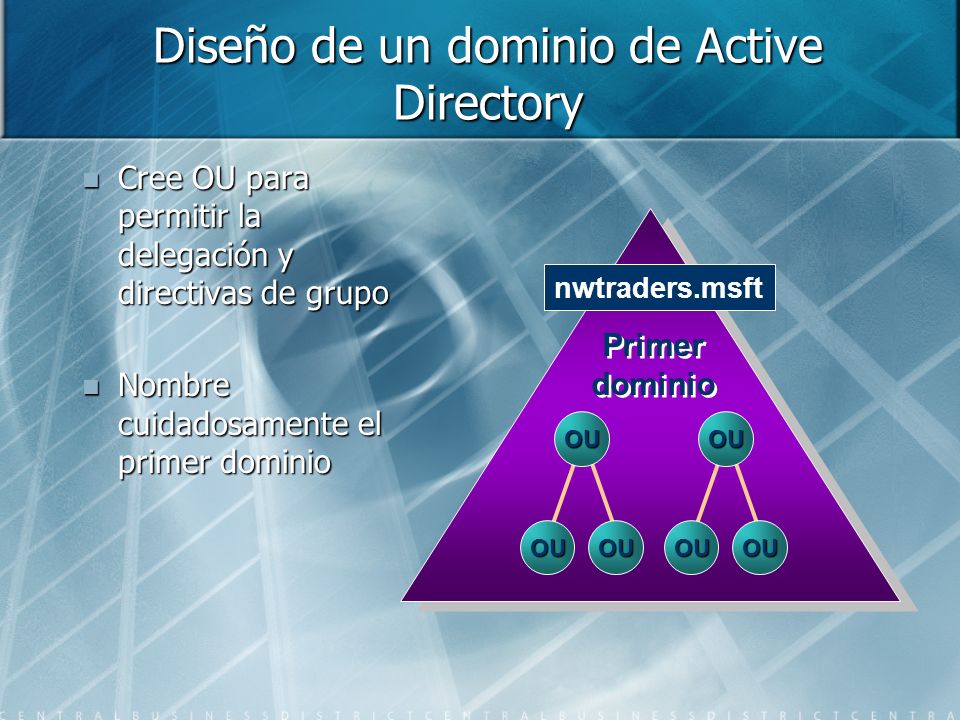 Diseño de un dominio de Active Directory

Cree OU para permitir la delegación y directivas de grupo

Nombre cuidadosamente el primer dominio

nwtraders.msft

Primer dominio

OU

OU

OU

OU

OU

OU

CENTRALBUSINESSDISTRICTCENTRALBUSINESSDISTRICTCENTRA